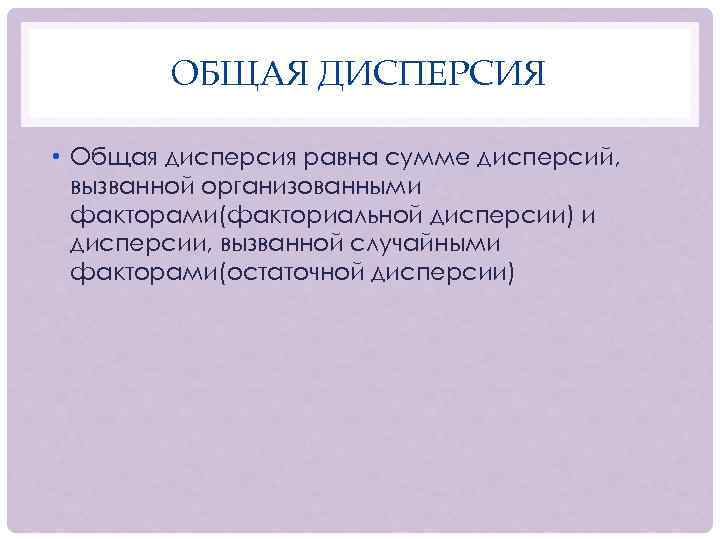 ОБЩАЯ ДИСПЕРСИЯ

• Общая дисперсия равна сумме дисперсий, вызванной организованными факторами(факториальной дисперсии) и дисперсии, вызванной случайными факторами(остаточной дисперсии)